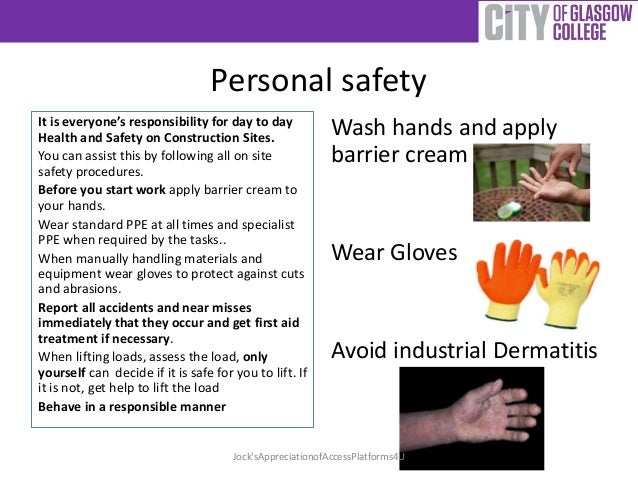 CITY OF GLASGOW COLLEGE

Personal safety

It is everyone's responsibility for day to day Health and Safety on Construction Sites.

You can assist this by following all on site safety procedures.

Before you start work apply barrier cream to your hands.

Wear standard PPE at all times and specialist PPE when required by the tasks..

When manually handling materials and equipment wear gloves to protect against cuts and abrasions.

Report all accidents and near misses immediately that they occur and get first aid treatment if necessary.

When lifting loads, assess the load, only yourself can decide if it is safe for you to lift. If it is not, get help to lift the load

Behave in a responsible manner

Wash hands and apply barrier cream

Wear Gloves

Avoid industrial Dermatitis

Jock'sAppreciationofAccessPlatforms4U